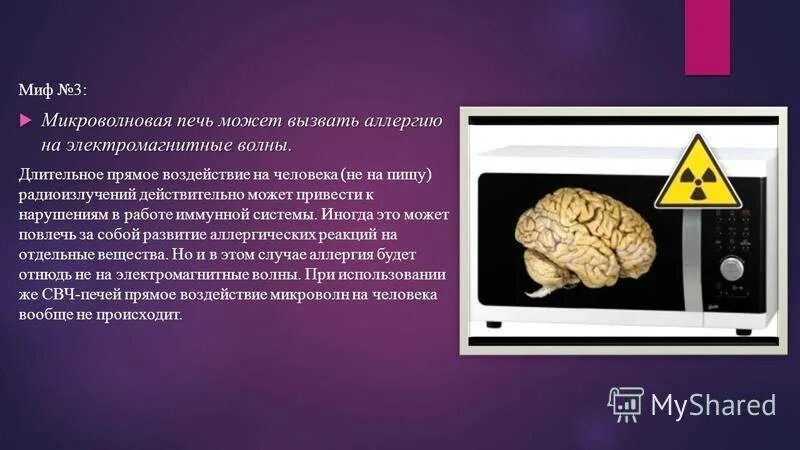 Миф №3:

Микроволновая печь может вызвать аллергию на электромагнитные волны.

Длительное прямое воздействие на человека (не на пищу) радиоизлучений действительно может привести к нарушениям в работе иммунной системы. Иногда это может повлечь за собой развитие аллергических реакций на отдельные вещества. Но и в этом случае аллергия будет отнюдь не на электромагнитные волны. При использовании же СВЧ-печей прямое воздействие микроволн на человека вообще не происходит.

MyShared